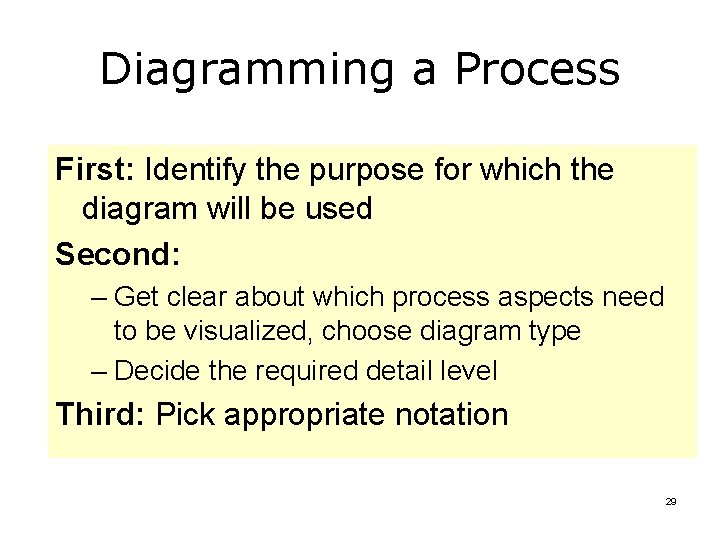 Diagramming a Process

First: Identify the purpose for which the diagram will be used

Second:

– Get clear about which process aspects need to be visualized, choose diagram type

– Decide the required detail level

Third: Pick appropriate notation

29